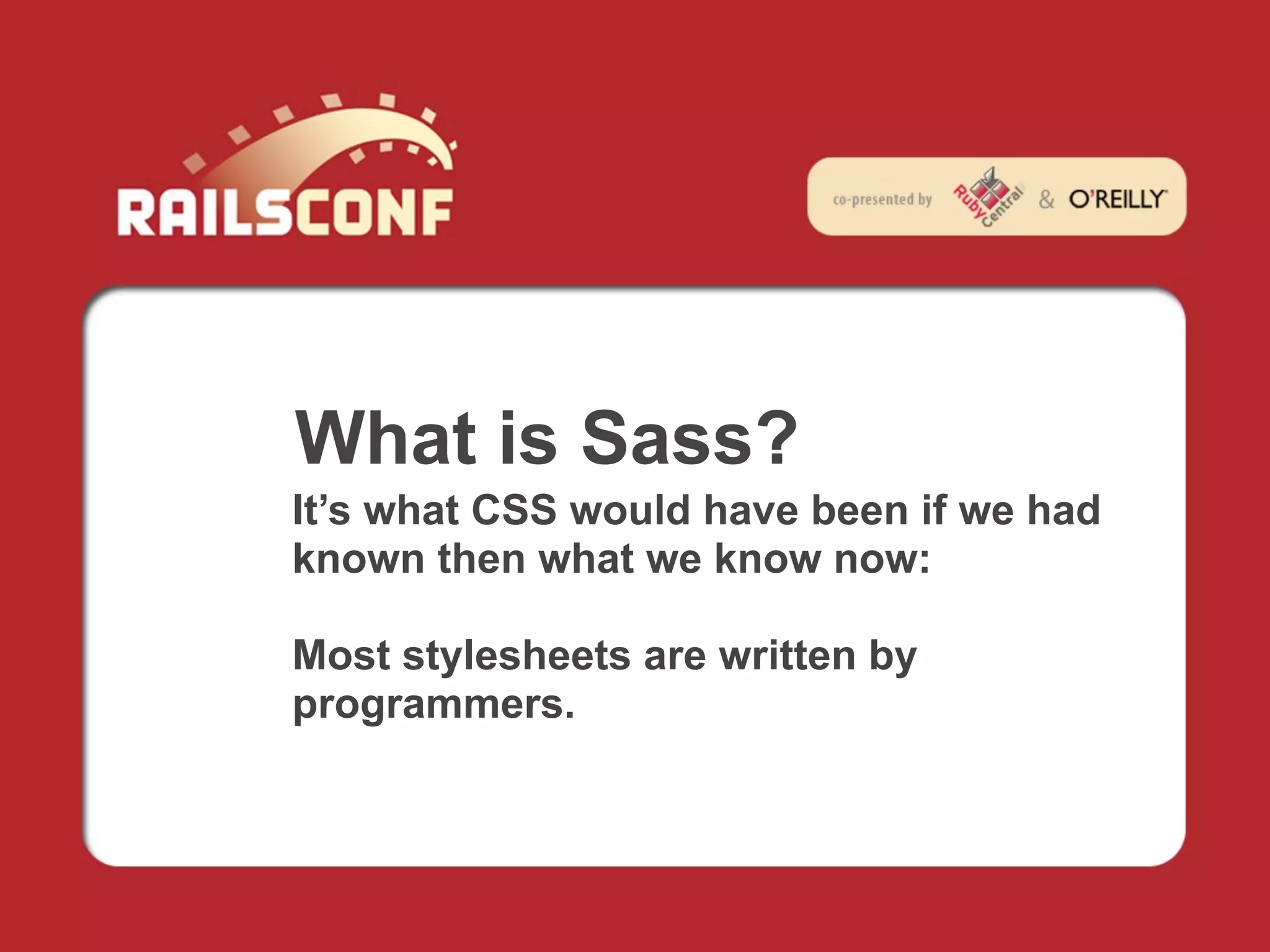 RAILSCONF

co-presented by Ruby Central & O'REILLY

What is Sass?

It's what CSS would have been if we had known then what we know now:

Most stylesheets are written by programmers.